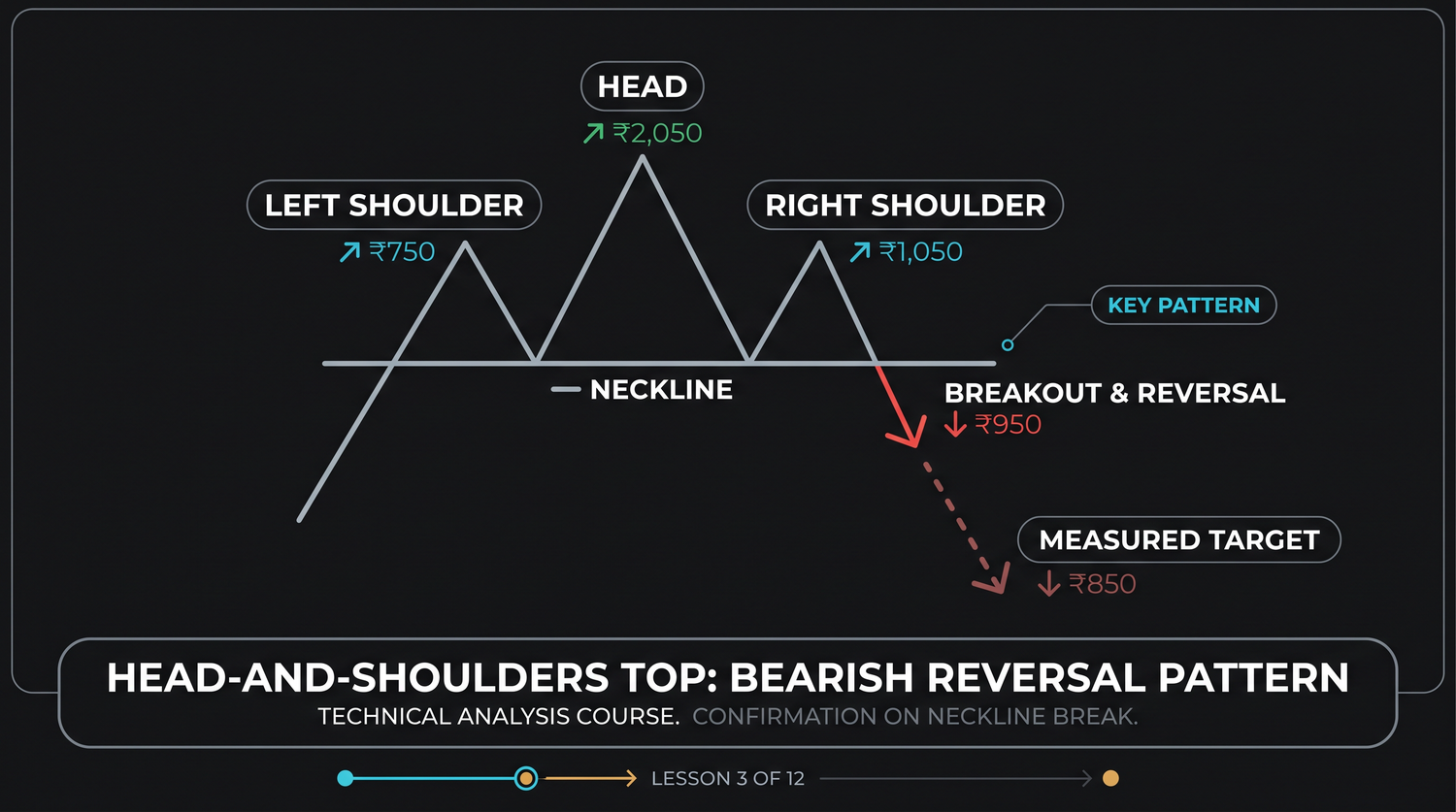 HEAD
↗ ₹2,050

LEFT SHOULDER
↗ ₹750

RIGHT SHOULDER
↗ ₹1,050

KEY PATTERN

NECKLINE

BREAKOUT & REVERSAL
↓ ₹950

MEASURED TARGET
↓ ₹850

HEAD-AND-SHOULDERS TOP: BEARISH REVERSAL PATTERN
TECHNICAL ANALYSIS COURSE. CONFIRMATION ON NECKLINE BREAK.

LESSON 3 OF 12